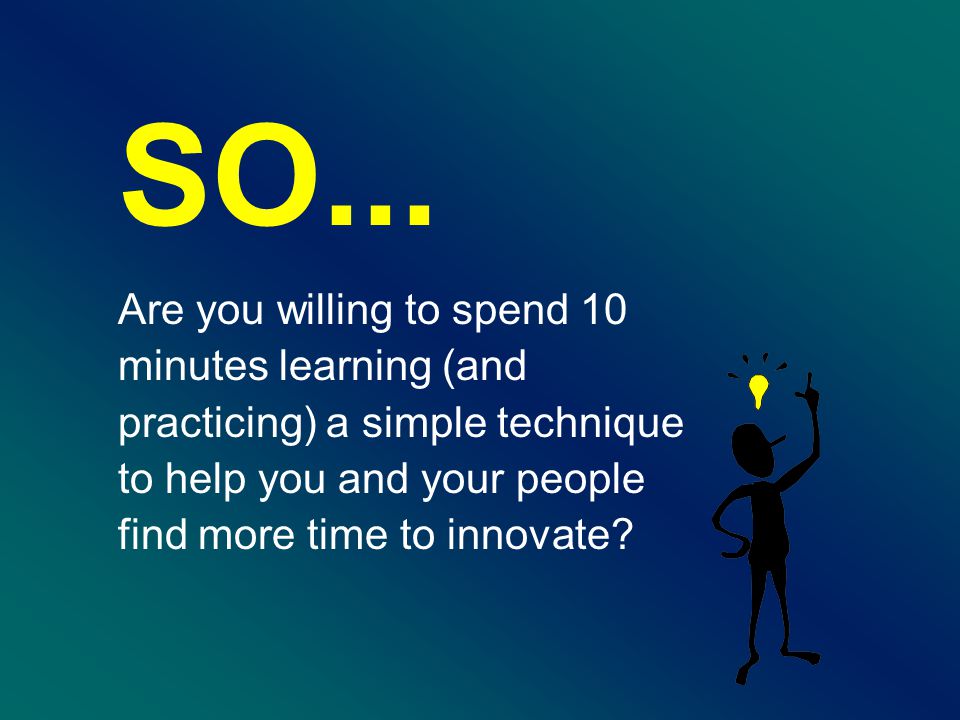 SO...

Are you willing to spend 10 minutes learning (and practicing) a simple technique to help you and your people find more time to innovate?